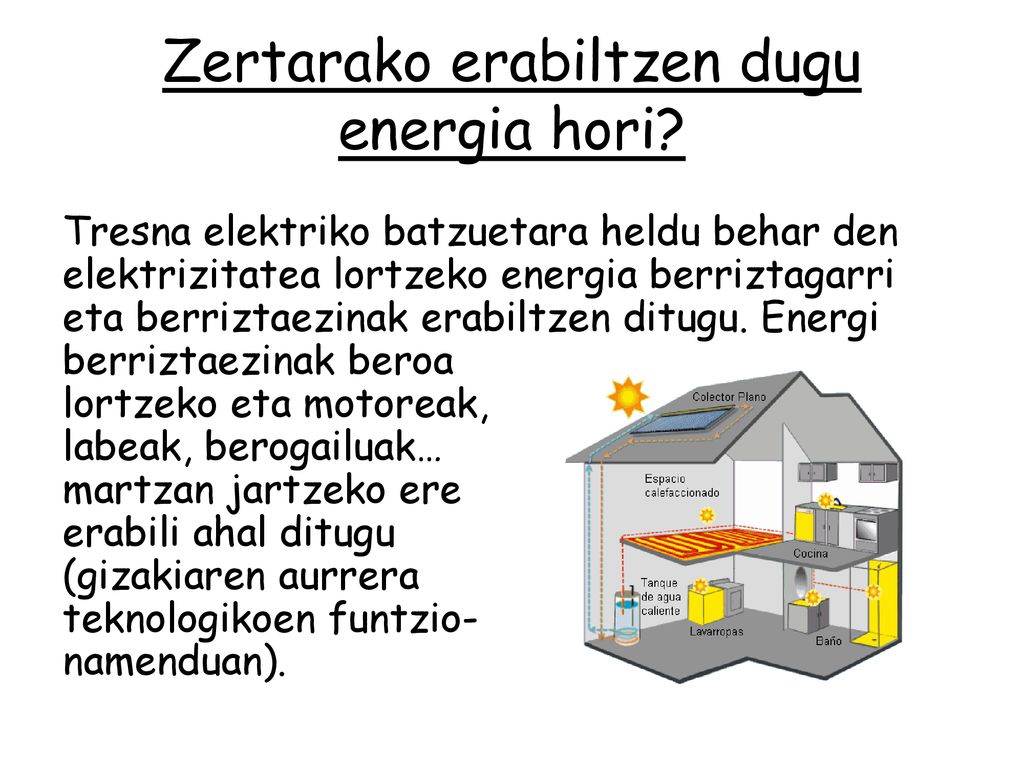 Zertarako erabiltzen dugu energia hori?

Tresna elektriko batzuetara heldu behar den elektrizitatea lortzeko energia berriztagarri eta berriztaezinak erabiltzen ditugu. Energi berriztaezinak beroa lortzeko eta motoreak, labeak, berogailuak… martzan jartzeko ere erabili ahal ditugu (gizakiaren aurrera teknologikoen funtzionamenduan).

Colector Plano
Espacio calefaccionado
Cocina
Tanque de agua caliente
Lavarropas
Baño